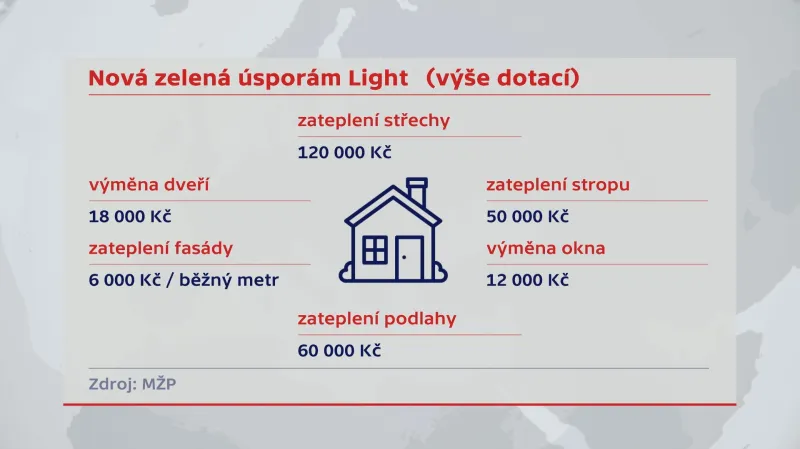 Nová zelená úsporám Light (výše dotací)

zateplení střechy
120 000 Kč

výměna dveří
18 000 Kč

zateplení fasády
6 000 Kč / běžný metr

zateplení stropu
50 000 Kč

výměna okna
12 000 Kč

zateplení podlahy
60 000 Kč

Zdroj: MŽP